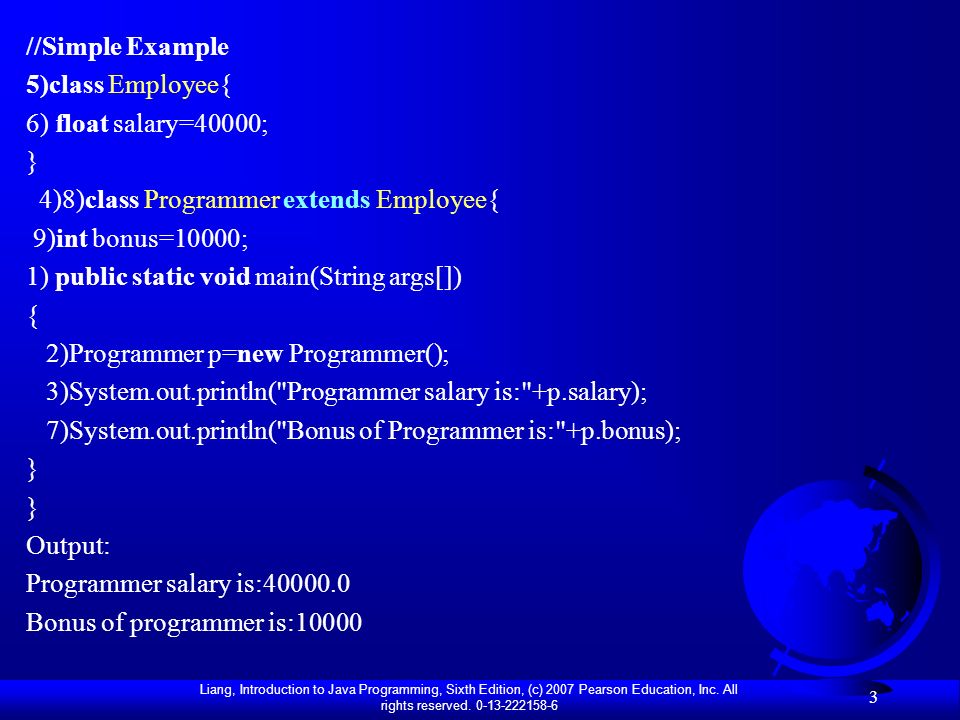 //Simple Example
5)class Employee{
6) float salary=40000;
}
4)8)class Programmer extends Employee{
9)int bonus=10000;
1) public static void main(String args[])
{
2)Programmer p=new Programmer();
3)System.out.println("Programmer salary is:"+p.salary);
7)System.out.println("Bonus of Programmer is:"+p.bonus);
}
}
Output:
Programmer salary is:40000.0
Bonus of programmer is:10000

Liang, Introduction to Java Programming, Sixth Edition, (c) 2007 Pearson Education, Inc. All rights reserved. 0-13-222158-6

3